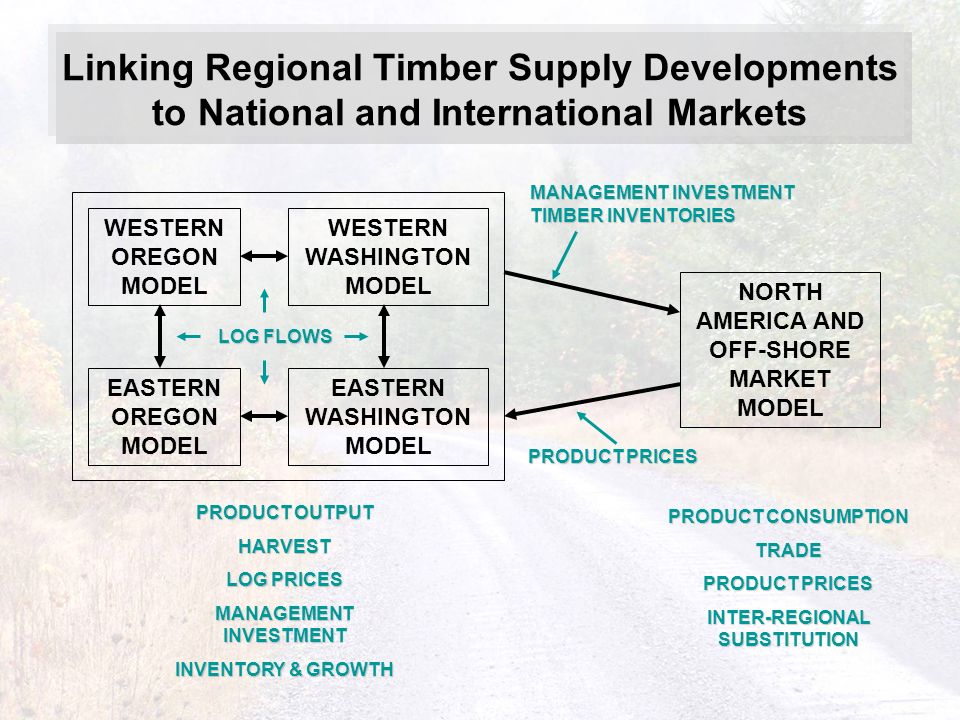 Linking Regional Timber Supply Developments to National and International Markets

WESTERN OREGON MODEL

WESTERN WASHINGTON MODEL

LOG FLOWS

EASTERN OREGON MODEL

EASTERN WASHINGTON MODEL

MANAGEMENT INVESTMENT
TIMBER INVENTORIES

NORTH AMERICA AND OFF-SHORE MARKET MODEL

PRODUCT PRICES

PRODUCT OUTPUT
HARVEST
LOG PRICES
MANAGEMENT INVESTMENT
INVENTORY & GROWTH

PRODUCT CONSUMPTION
TRADE
PRODUCT PRICES
INTER-REGIONAL SUBSTITUTION